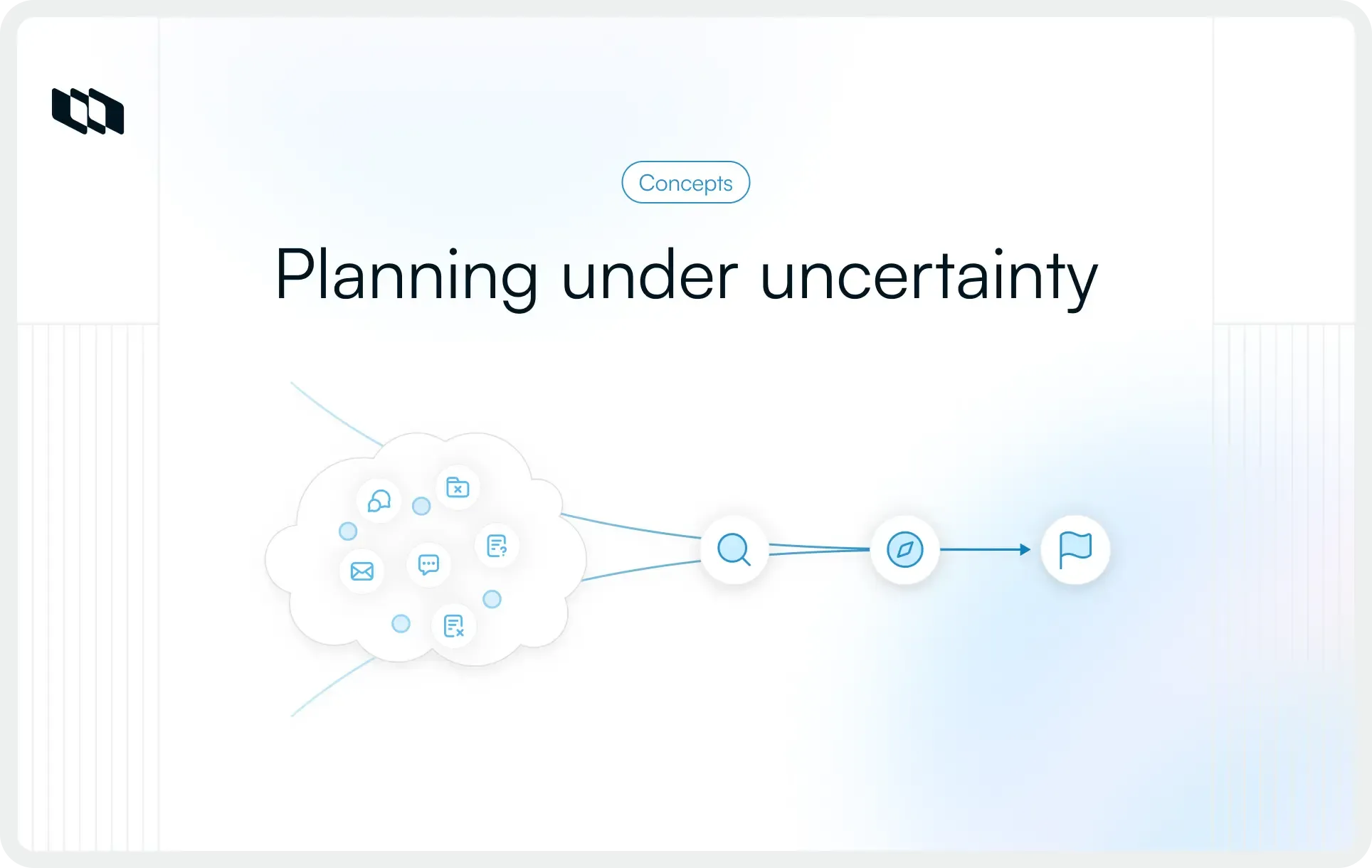 Concepts

Planning under uncertainty